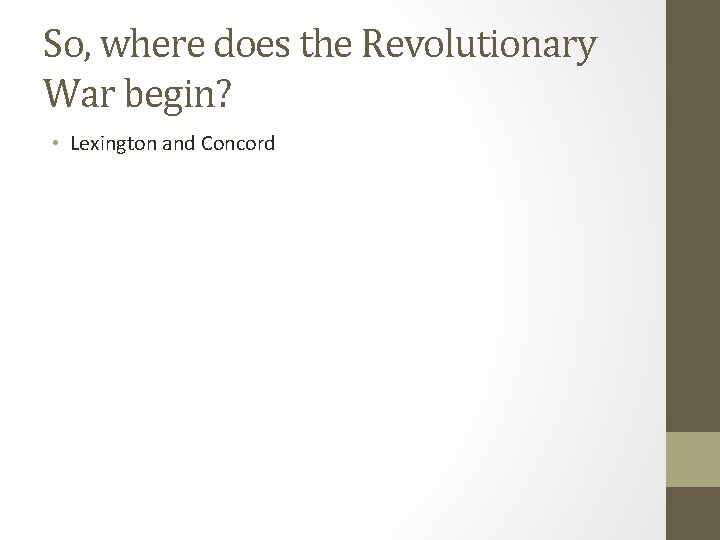 So, where does the Revolutionary War begin?

• Lexington and Concord